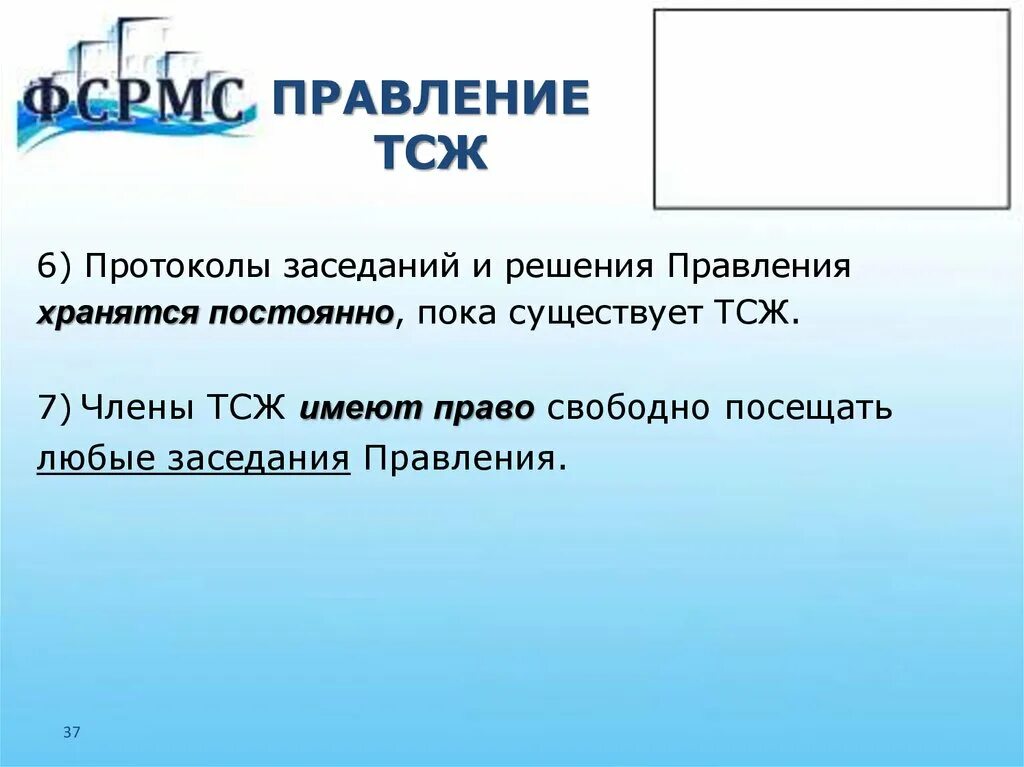 ФСРМС

ПРАВЛЕНИЕ ТСЖ

6) Протоколы заседаний и решения Правления хранятся постоянно, пока существует ТСЖ.

7) Члены ТСЖ имеют право свободно посещать любые заседания Правления.

37